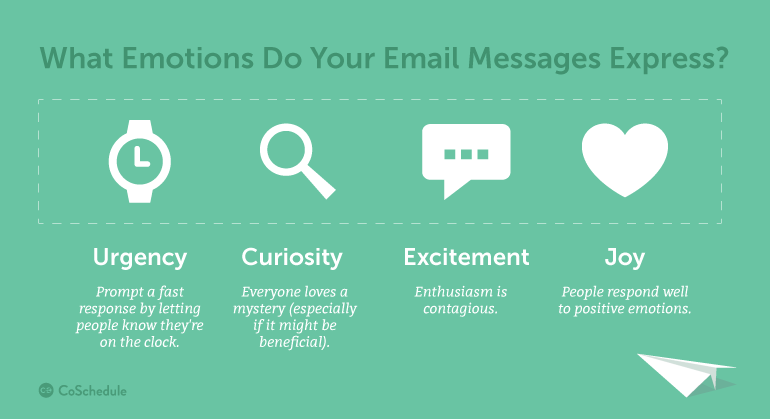 What Emotions Do Your Email Messages Express?

Urgency

Prompt a fast response by letting people know they're on the clock.

Curiosity

Everyone loves a mystery (especially if it might be beneficial).

Excitement

Enthusiasm is contagious.

Joy

People respond well to positive emotions.

CoSchedule